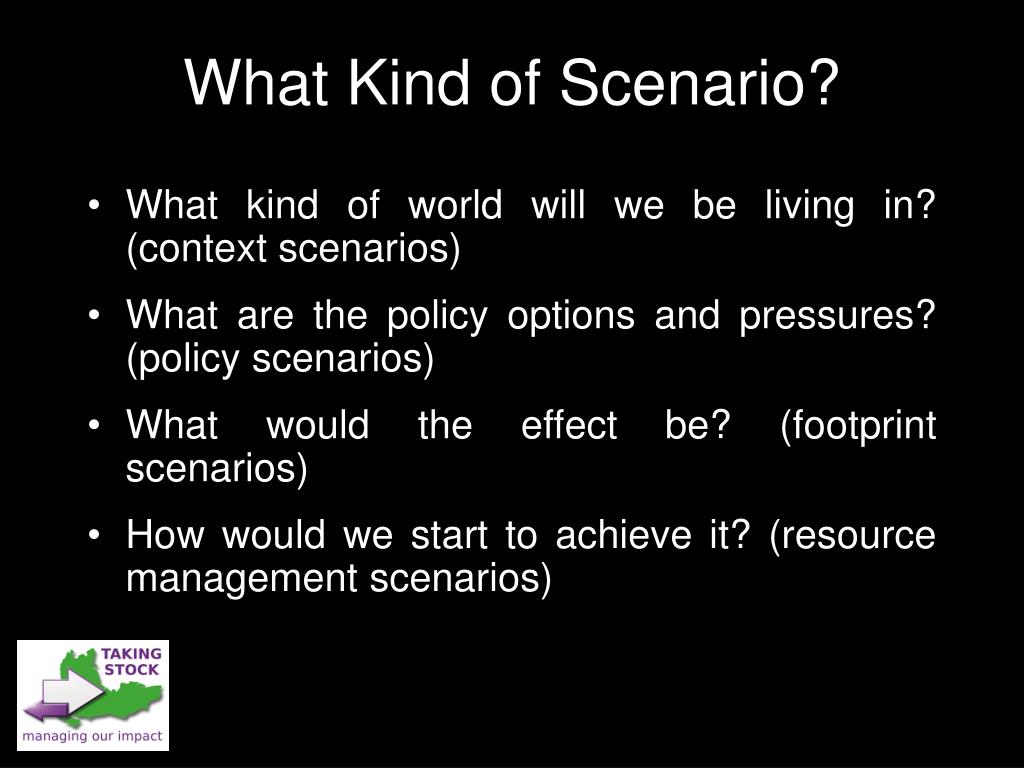 What Kind of Scenario?

• What kind of world will we be living in? (context scenarios)

• What are the policy options and pressures? (policy scenarios)

• What would the effect be? (footprint scenarios)

• How would we start to achieve it? (resource management scenarios)

TAKING STOCK
managing our impact